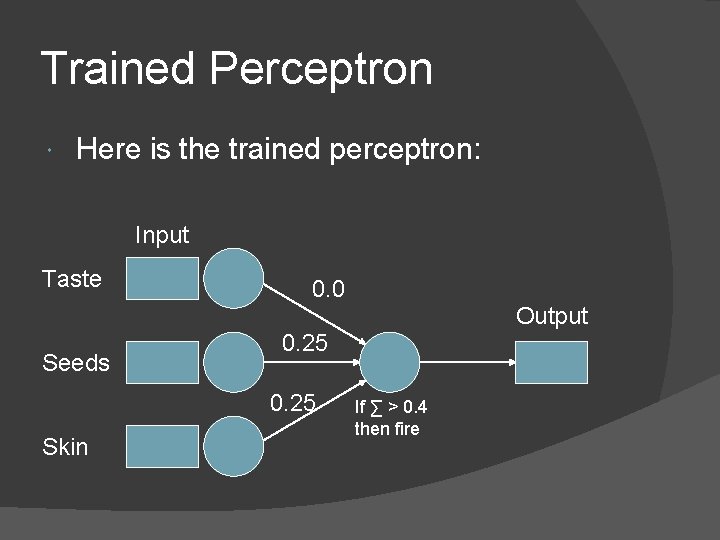 Trained Perceptron

Here is the trained perceptron:

Input

Taste

Seeds

Skin

0.0

0.25

0.25

If $\sum > 0.4$ then fire

Output